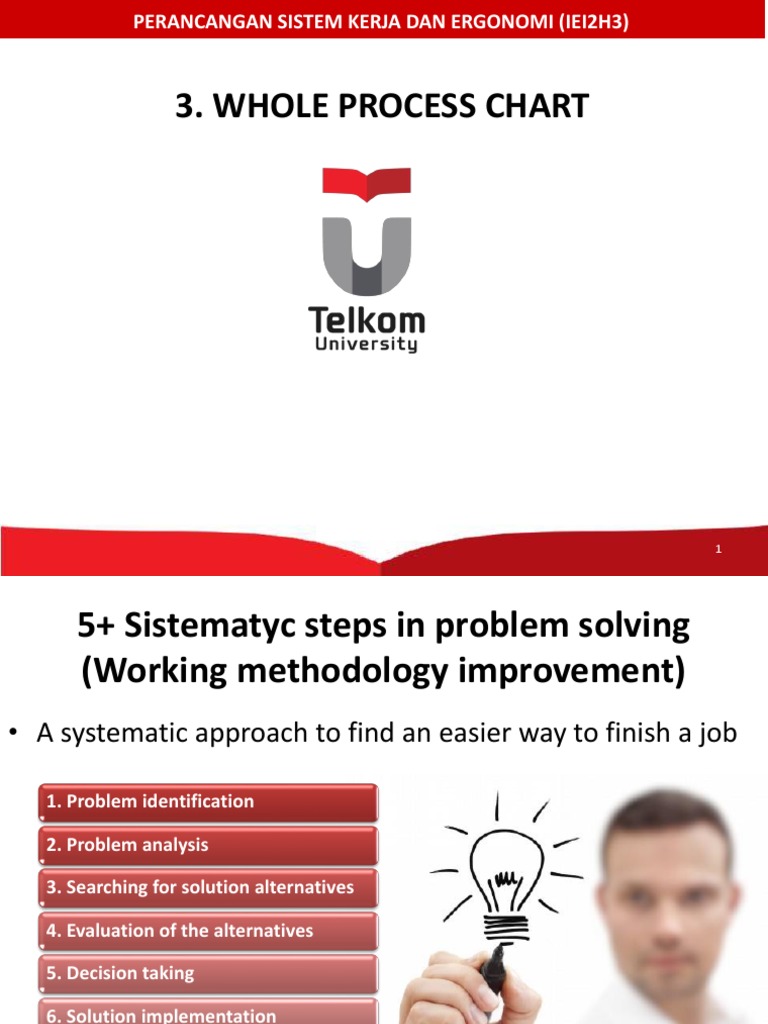 PERANCANGAN SISTEM KERJA DAN ERGONOMI (IEI2H3)

3. WHOLE PROCESS CHART

Telkom University

1

5+ Sistematyc steps in problem solving (Working methodology improvement)

• A systematic approach to find an easier way to finish a job

1. Problem identification
2. Problem analysis
3. Searching for solution alternatives
4. Evaluation of the alternatives
5. Decision taking
6. Solution implementation